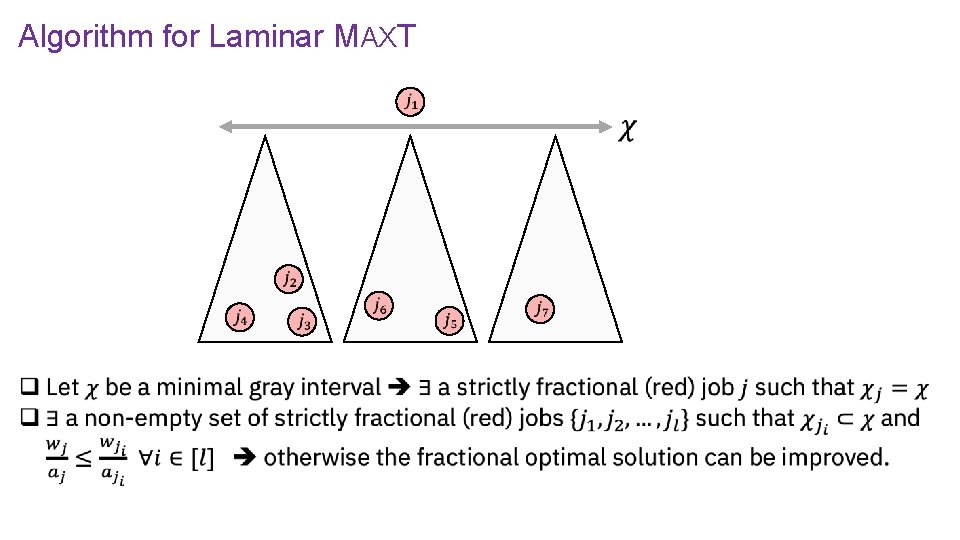 Algorithm for Laminar MAXT

$j_1$

$\chi$

$j_2$

$j_4$

$j_3$

$j_6$

$j_5$

$j_7$

❑ Let $\chi$ be a minimal gray interval ➔ $\exists$ a strictly fractional (red) job $j$ such that $\chi_j = \chi$

❑ $\exists$ a non-empty set of strictly fractional (red) jobs $\{j_1, j_2, \dots, j_l\}$ such that $\chi_{j_i} \subset \chi$ and $\frac{w_j}{a_j} \leq \frac{w_{j_i}}{a_{j_i}}$ $\forall i \in [l]$ ➔ otherwise the fractional optimal solution can be improved.